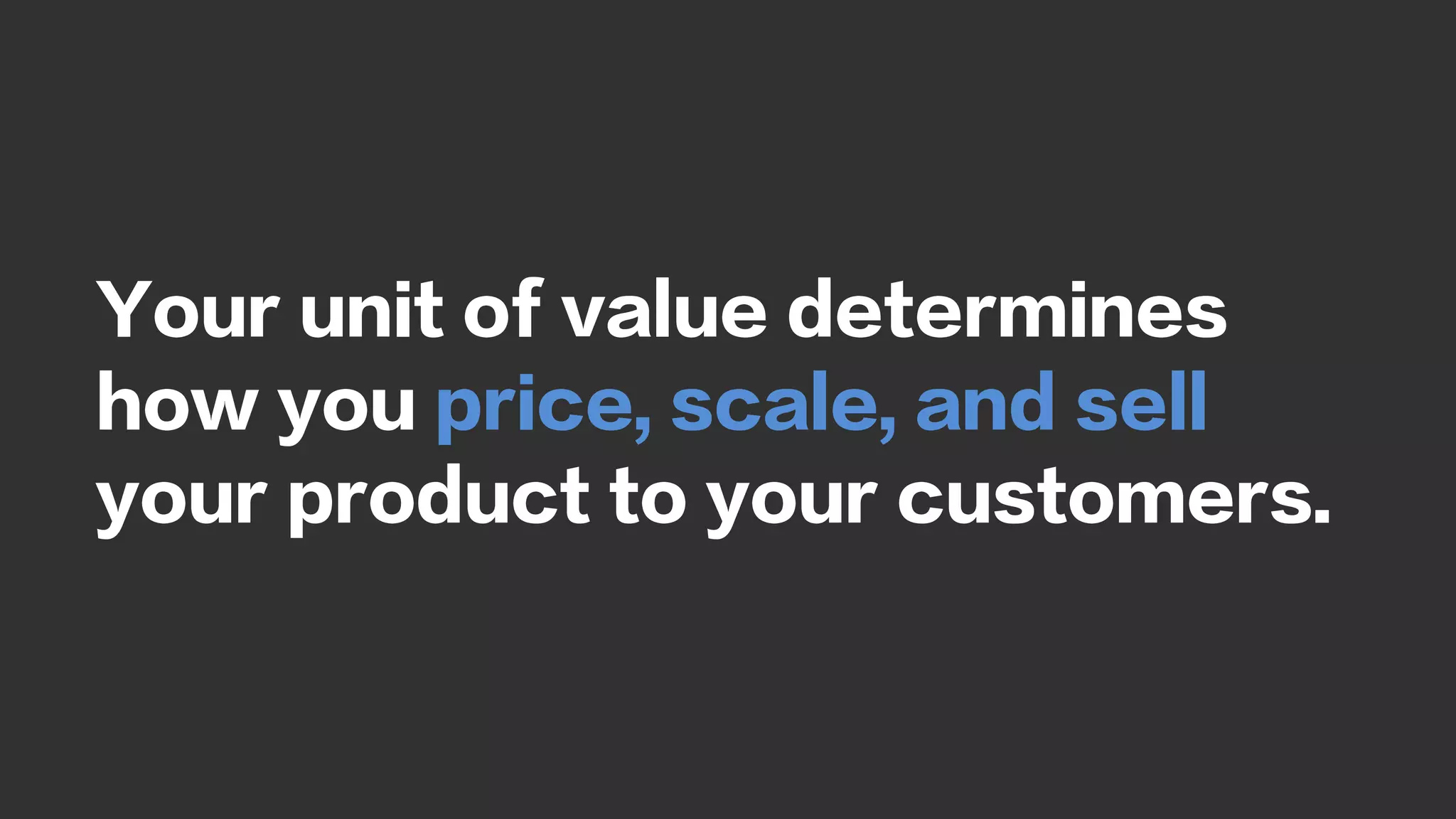 Your unit of value determines how you price, scale, and sell your product to your customers.